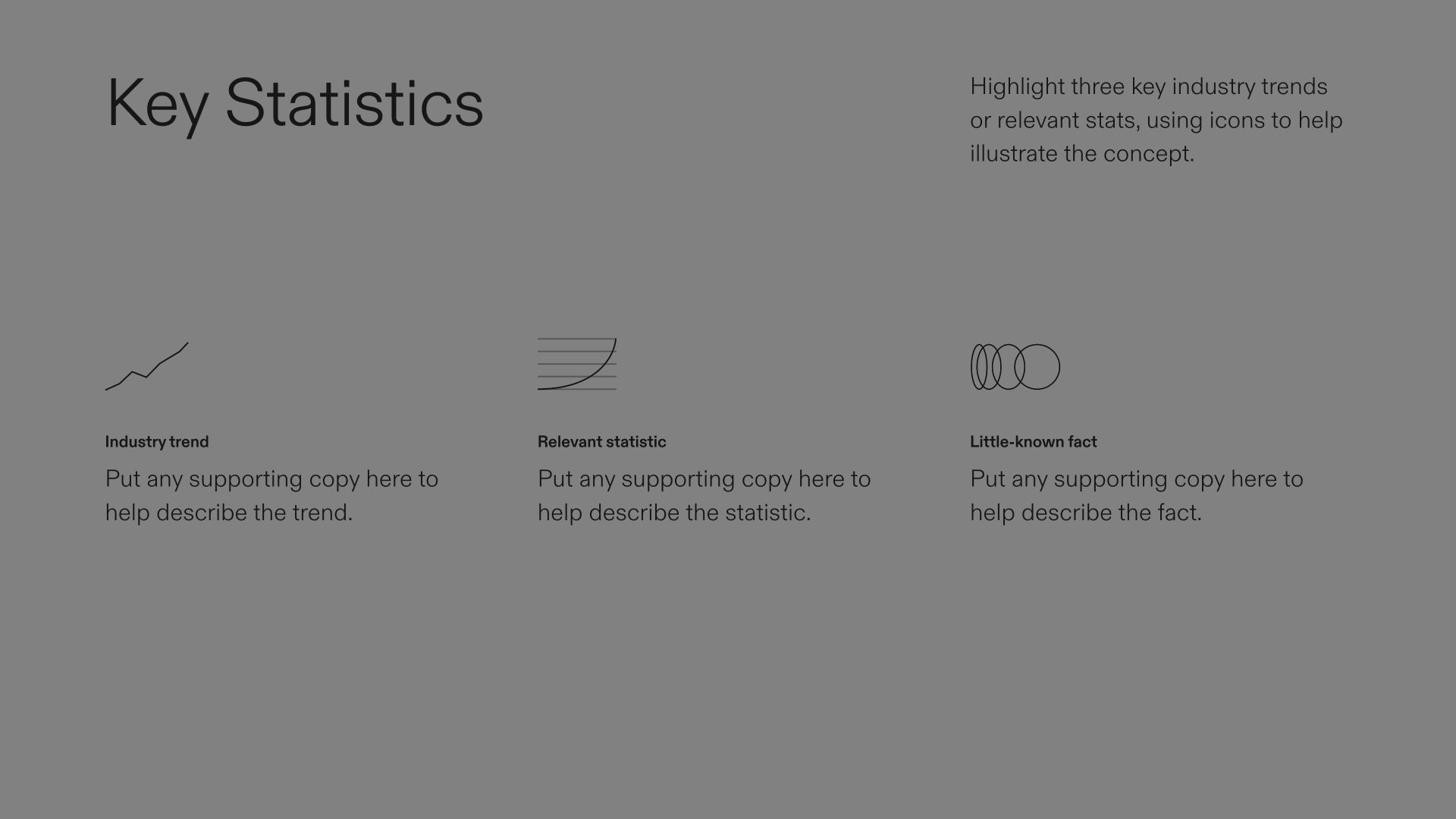 Key Statistics

Highlight three key industry trends or relevant stats, using icons to help illustrate the concept.

Industry trend

Put any supporting copy here to help describe the trend.

Relevant statistic

Put any supporting copy here to help describe the statistic.

Little-known fact

Put any supporting copy here to help describe the fact.